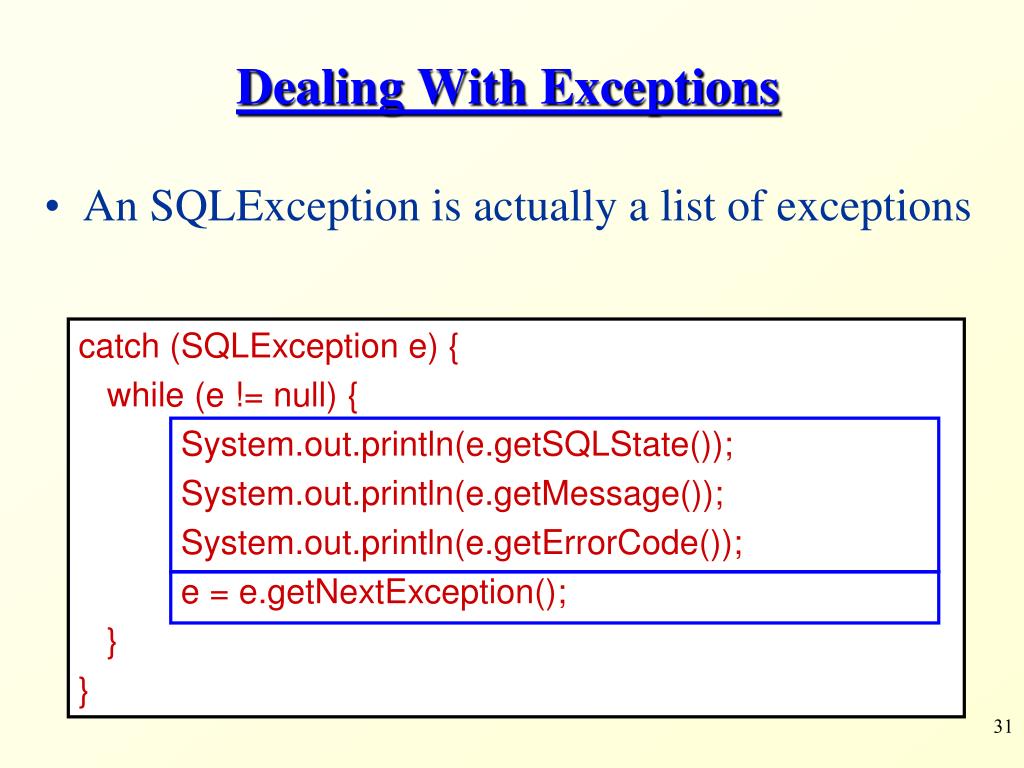 Dealing With Exceptions

• An SQLException is actually a list of exceptions

catch (SQLException e) {
while (e != null) {
System.out.println(e.getSQLState());
System.out.println(e.getMessage());
System.out.println(e.getErrorCode());
e = e.getNextException();
}
}

31